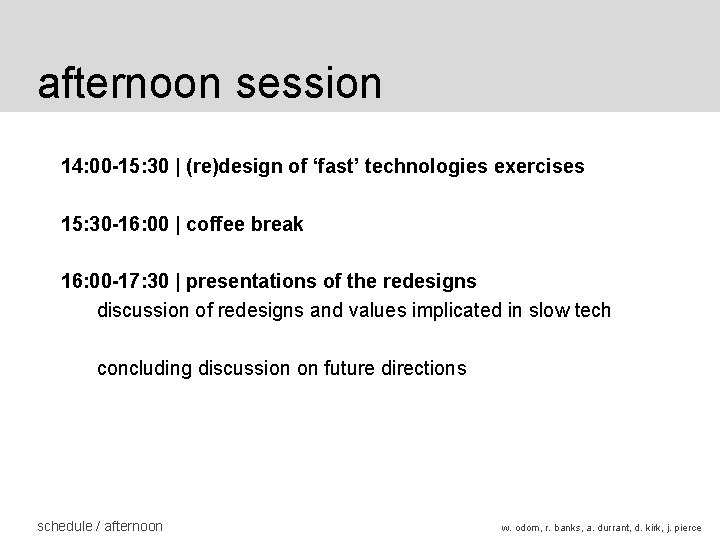 afternoon session

14:00-15:30 | (re)design of ‘fast’ technologies exercises

15:30-16:00 | coffee break

16:00-17:30 | presentations of the redesigns
discussion of redesigns and values implicated in slow tech

concluding discussion on future directions

schedule / afternoon

w. odom, r. banks, a. durrant, d. kirk, j. pierce